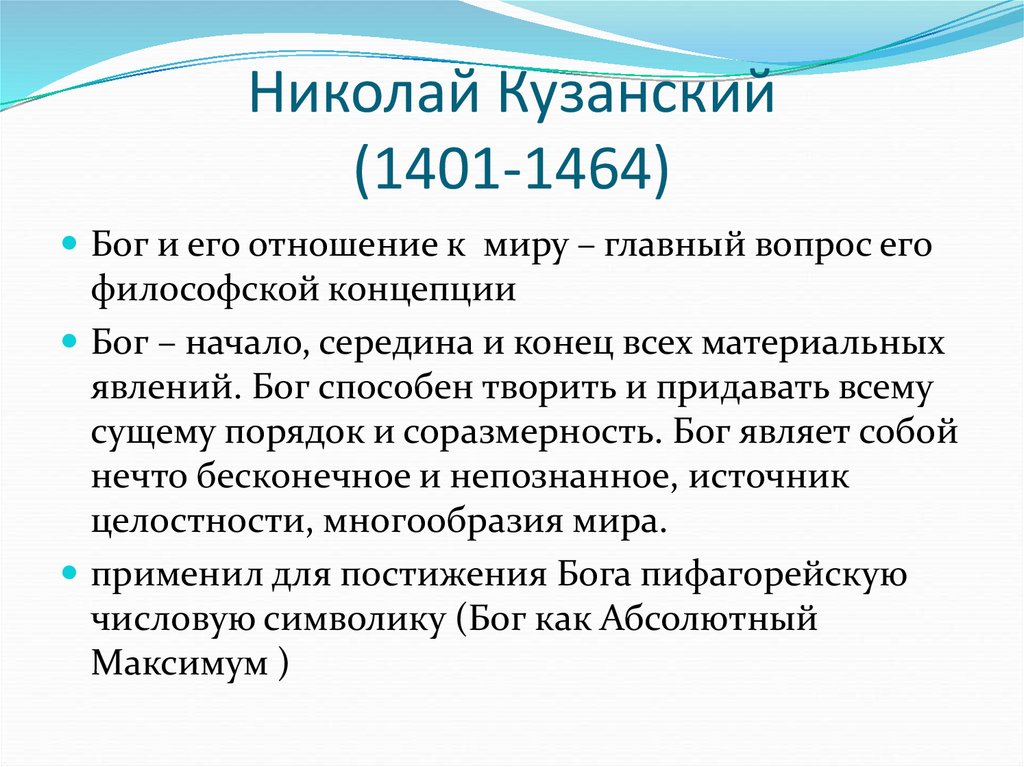 Николай Кузанский
(1401-1464)

Бог и его отношение к миру – главный вопрос его философской концепции

Бог – начало, середина и конец всех материальных явлений. Бог способен творить и придавать всему сущему порядок и соразмерность. Бог являет собой нечто бесконечное и непознанное, источник целостности, многообразия мира.

применил для постижения Бога пифагорейскую числовую символику (Бог как Абсолютный Максимум )